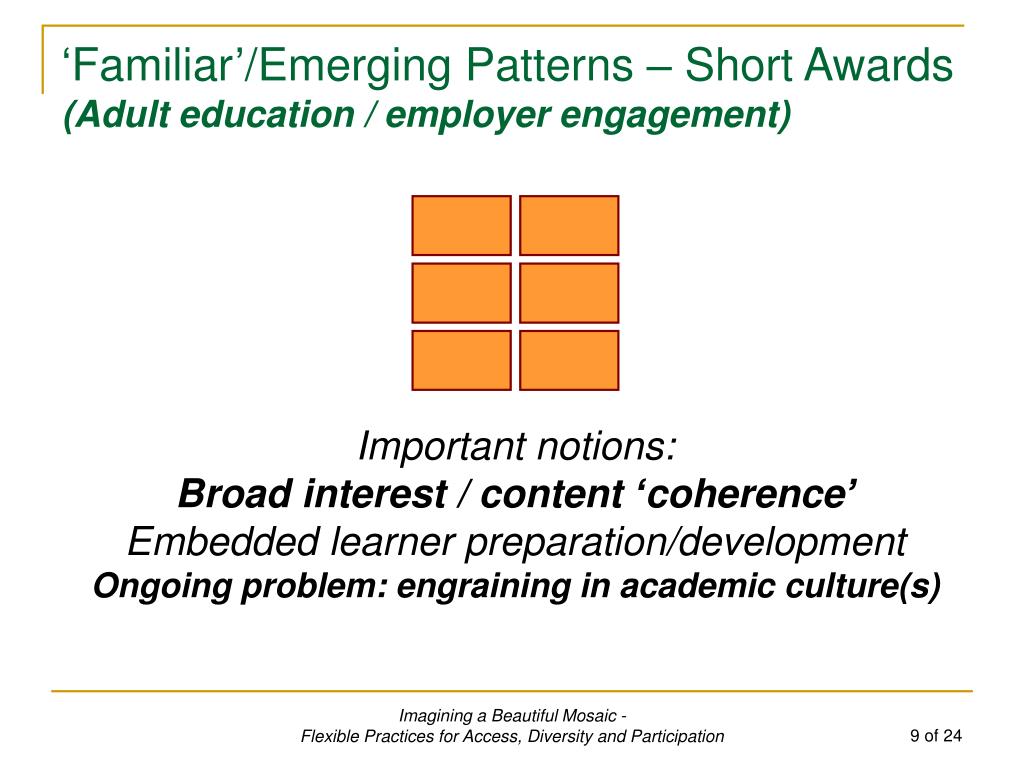 ‘Familiar’/Emerging Patterns – Short Awards
(Adult education / employer engagement)

Important notions:
Broad interest / content ‘coherence’
Embedded learner preparation/development
Ongoing problem: engraining in academic culture(s)

Imagining a Beautiful Mosaic -
Flexible Practices for Access, Diversity and Participation

9 of 24